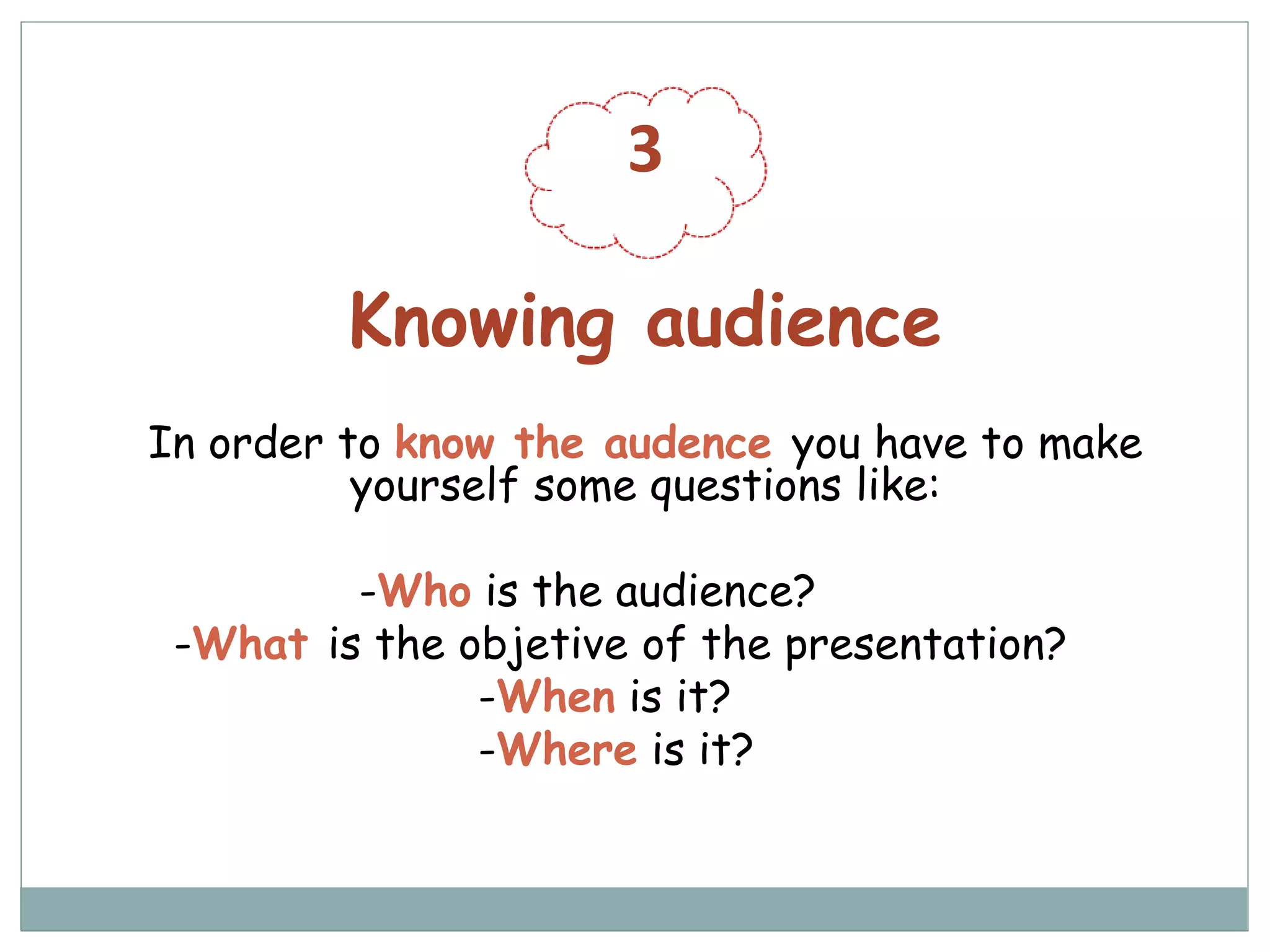 3

Knowing audience

In order to know the audence you have to make yourself some questions like:

-Who is the audience?
-What is the objetive of the presentation?
-When is it?
-Where is it?